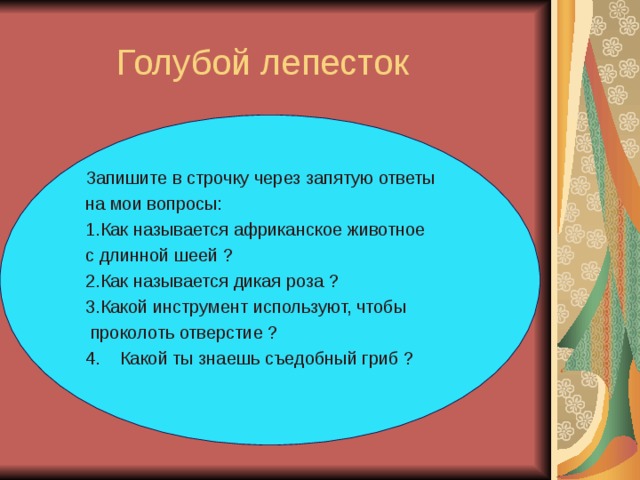 Голубой лепесток

Запишите в строчку через запятую ответы на мои вопросы:
1.Как называется африканское животное с длинной шеей ?
2.Как называется дикая роза ?
3.Какой инструмент используют, чтобы проколоть отверстие ?
4. Какой ты знаешь съедобный гриб ?